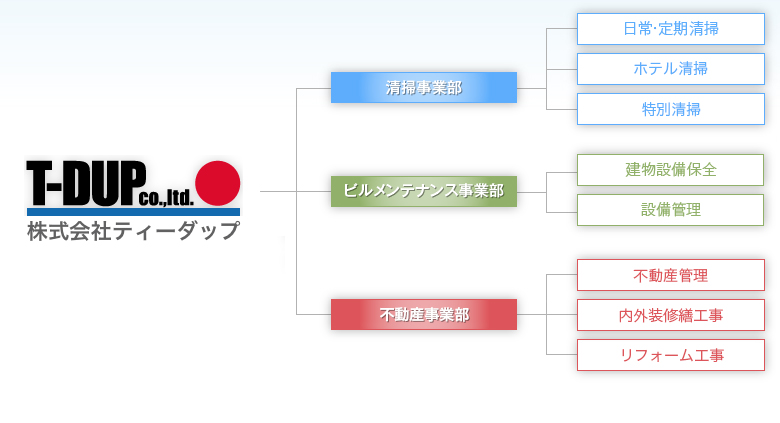 T-DUP co.,ltd.
株式会社ティーダップ

清掃事業部

日常·定期清掃

ホテル清掃

特別清掃

ビルメンテナンス事業部

建物設備保全

設備管理

不動産事業部

不動産管理

内外装修繕工事

リフォーム工事